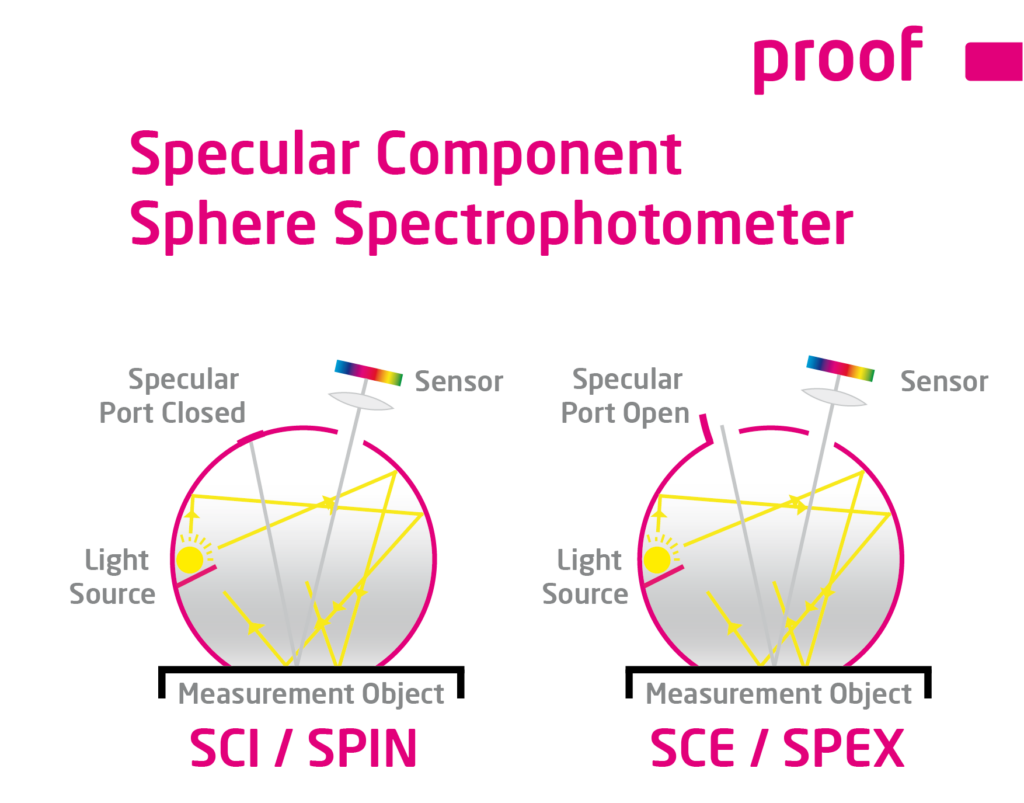 proof

Specular Component Sphere Spectrophotometer

Specular Port Closed

Sensor

Light Source

Measurement Object

SCI / SPIN

Specular Port Open

Sensor

Light Source

Measurement Object

SCE / SPEX